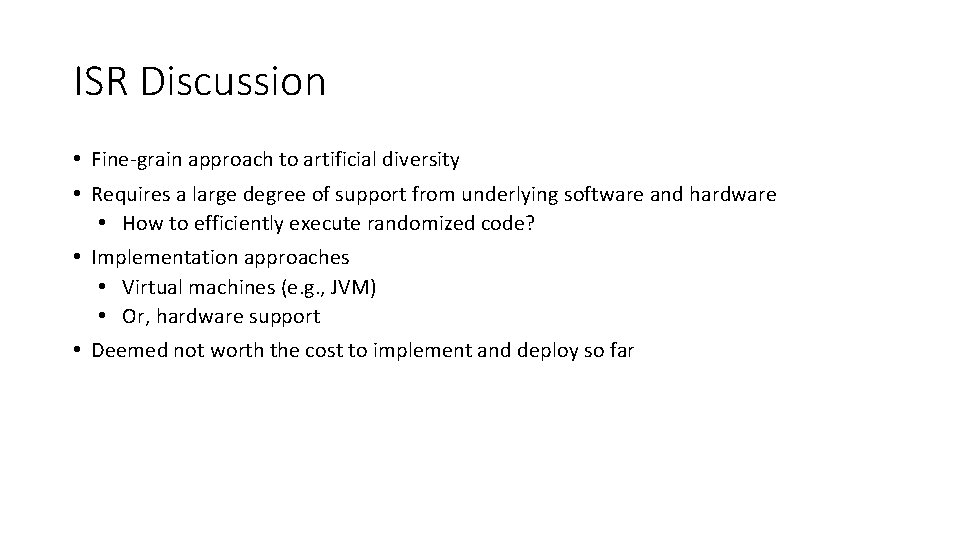 ISR Discussion

• Fine-grain approach to artificial diversity
• Requires a large degree of support from underlying software and hardware
  • How to efficiently execute randomized code?
• Implementation approaches
  • Virtual machines (e.g., JVM)
  • Or, hardware support
• Deemed not worth the cost to implement and deploy so far